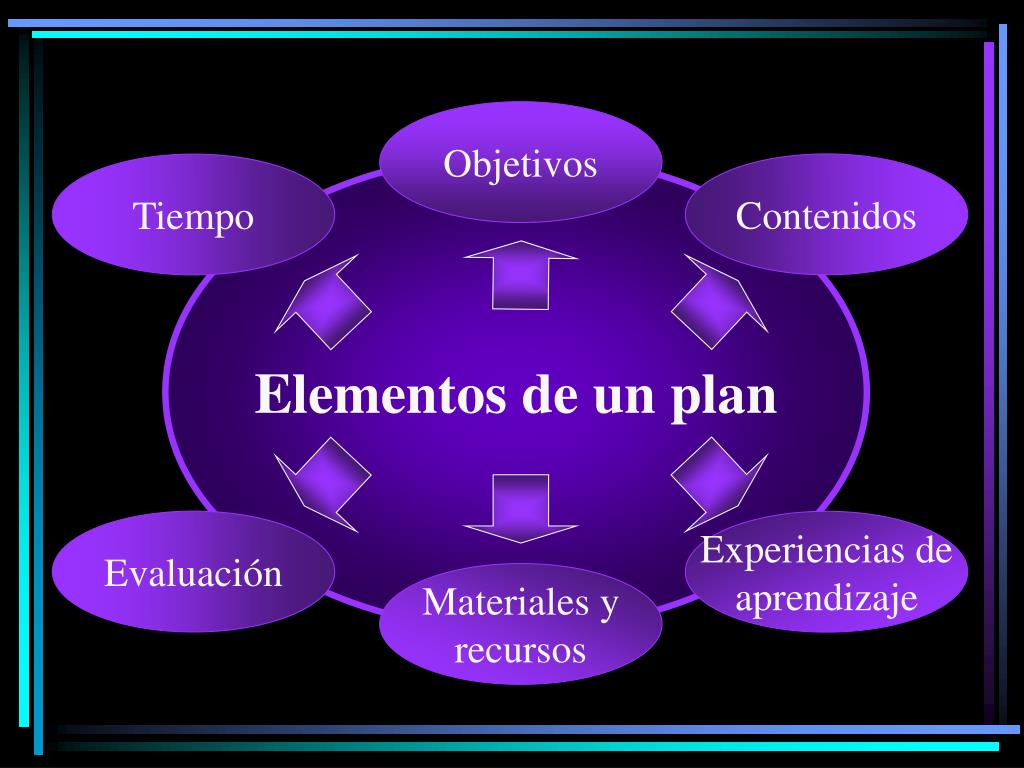 Objetivos

Tiempo

Contenidos

Elementos de un plan

Evaluación

Materiales y recursos

Experiencias de aprendizaje